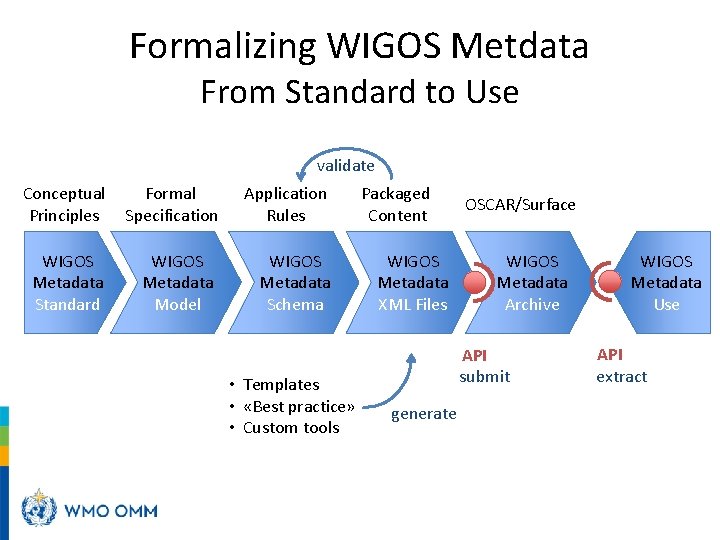 Formalizing WIGOS Metdata
From Standard to Use

validate

Conceptual Principles

Formal Specification

Application Rules

Packaged Content

OSCAR/Surface

WIGOS Metadata Standard

WIGOS Metadata Model

WIGOS Metadata Schema

WIGOS Metadata XML Files

WIGOS Metadata Archive

WIGOS Metadata Use

API
submit

API
extract

• Templates
• «Best practice»
• Custom tools

generate

WMO OMM